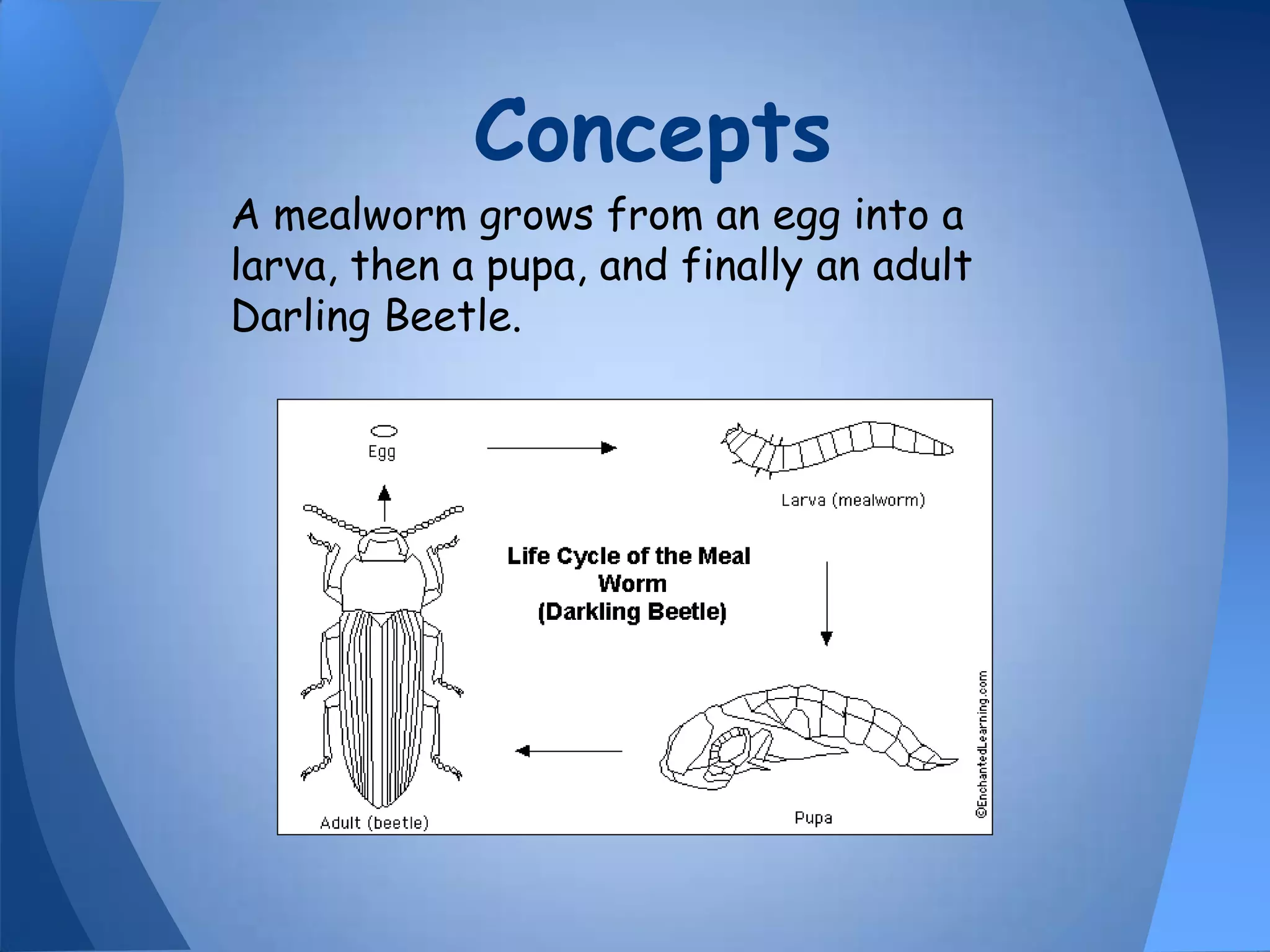 Concepts

A mealworm grows from an egg into a larva, then a pupa, and finally an adult Darling Beetle.

Egg

Larva (mealworm)

Life Cycle of the Meal Worm (Darkling Beetle)

Adult (beetle)

Pupa

©EnchantedLearning.com